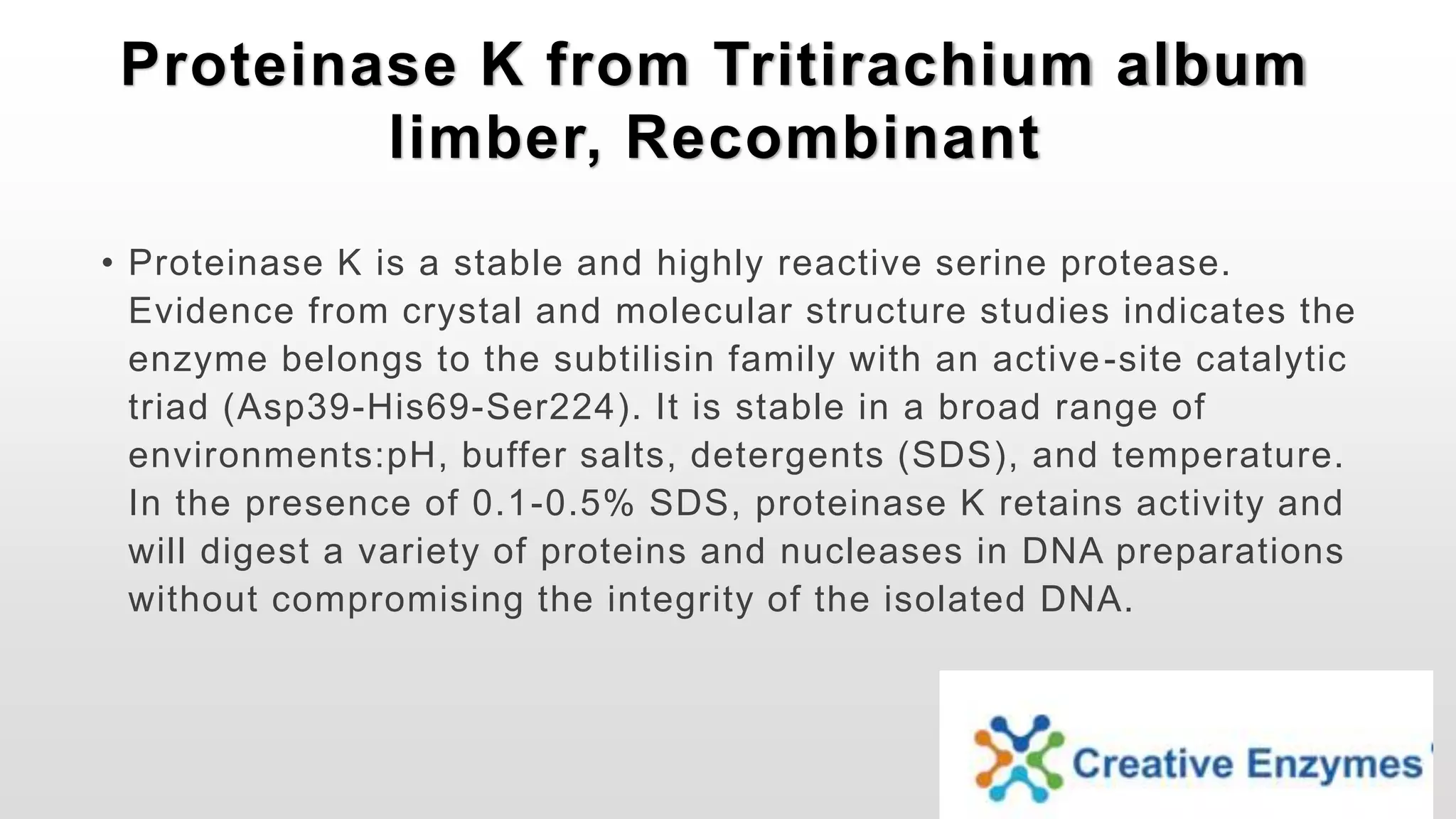 Proteinase K from Tritirachium album limber, Recombinant

• Proteinase K is a stable and highly reactive serine protease. Evidence from crystal and molecular structure studies indicates the enzyme belongs to the subtilisin family with an active-site catalytic triad (Asp39-His69-Ser224). It is stable in a broad range of environments:pH, buffer salts, detergents (SDS), and temperature. In the presence of 0.1-0.5% SDS, proteinase K retains activity and will digest a variety of proteins and nucleases in DNA preparations without compromising the integrity of the isolated DNA.

Creative Enzymes